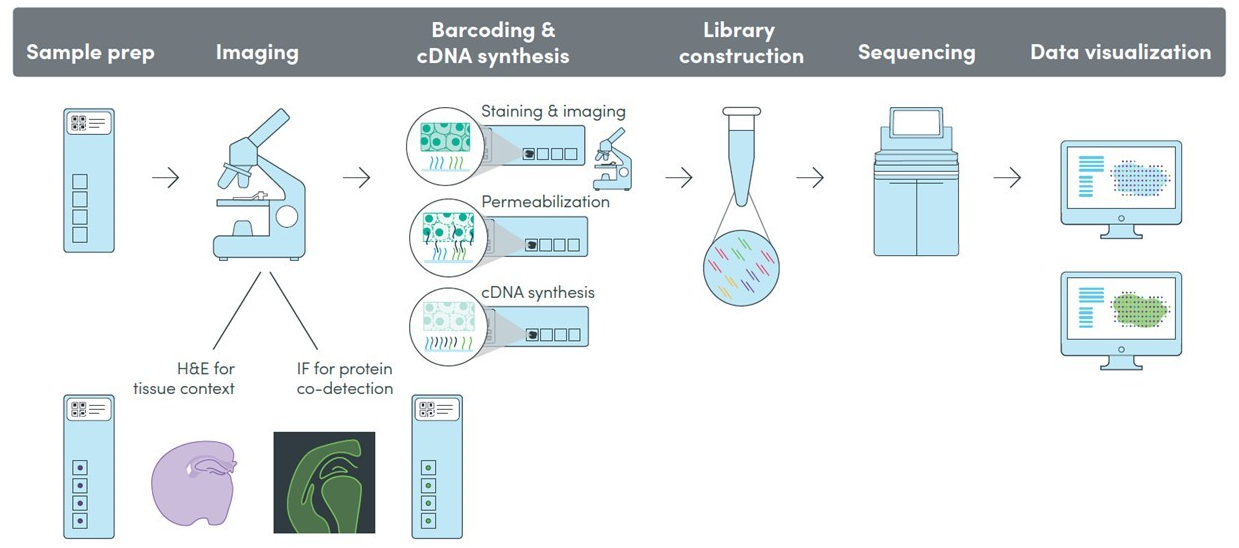 Sample prep

Imaging

Barcoding & cDNA synthesis

Library construction

Sequencing

Data visualization

Staining & imaging

Permeabilization

cDNA synthesis

H&E for tissue context

IF for protein co-detection